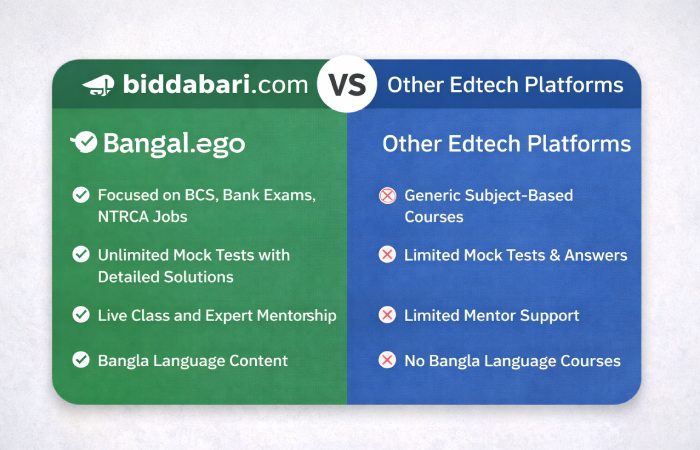 biddabari.com VS Other Edtech Platforms

Bangal.ego

Focused on BCS, Bank Exams, NTRCA Jobs

Unlimited Mock Tests with Detailed Solutions

Live Class and Expert Mentorship

Bangla Language Content

Other Edtech Platforms

Generic Subject-Based Courses

Limited Mock Tests & Answers

Limited Mentor Support

No Bangla Language Courses